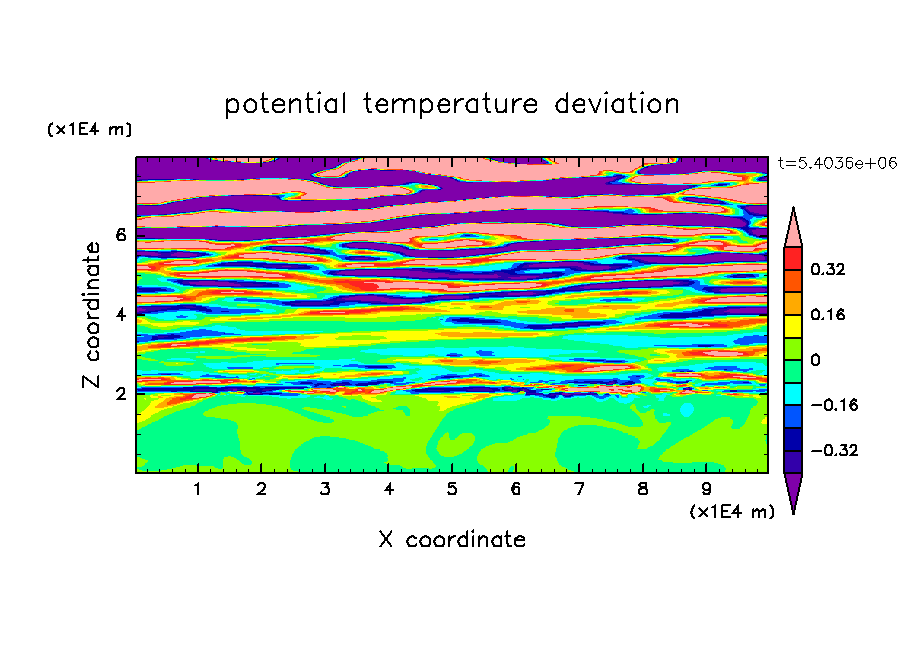 potential temperature deviation

(x1E4 m)

t=5.4036e+06

Z coordinate

6

4

2

0.32

0.16

0

−0.16

−0.32

1 2 3 4 5 6 7 8 9

(x1E4 m)

X coordinate